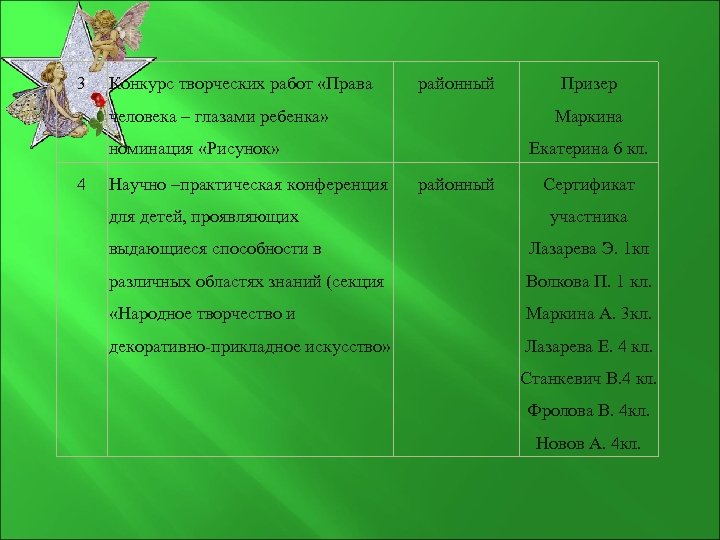 | 3 | Конкурс творческих работ «Права человека – глазами ребенка» номинация «Рисунок» | районный | Призер Маркина Екатерина 6 кл. |
|---|---|---|---|
| 4 | Научно –практическая конференция для детей, проявляющих выдающиеся способности в различных областях знаний (секция «Народное творчество и декоративно-прикладное искусство» | районный | Сертификат участника Лазарева Э. 1кл Волкова П. 1 кл. Маркина А. 3кл. Лазарева Е. 4 кл. Станкевич В.4 кл. Фролова В. 4кл. Новов А. 4кл. |